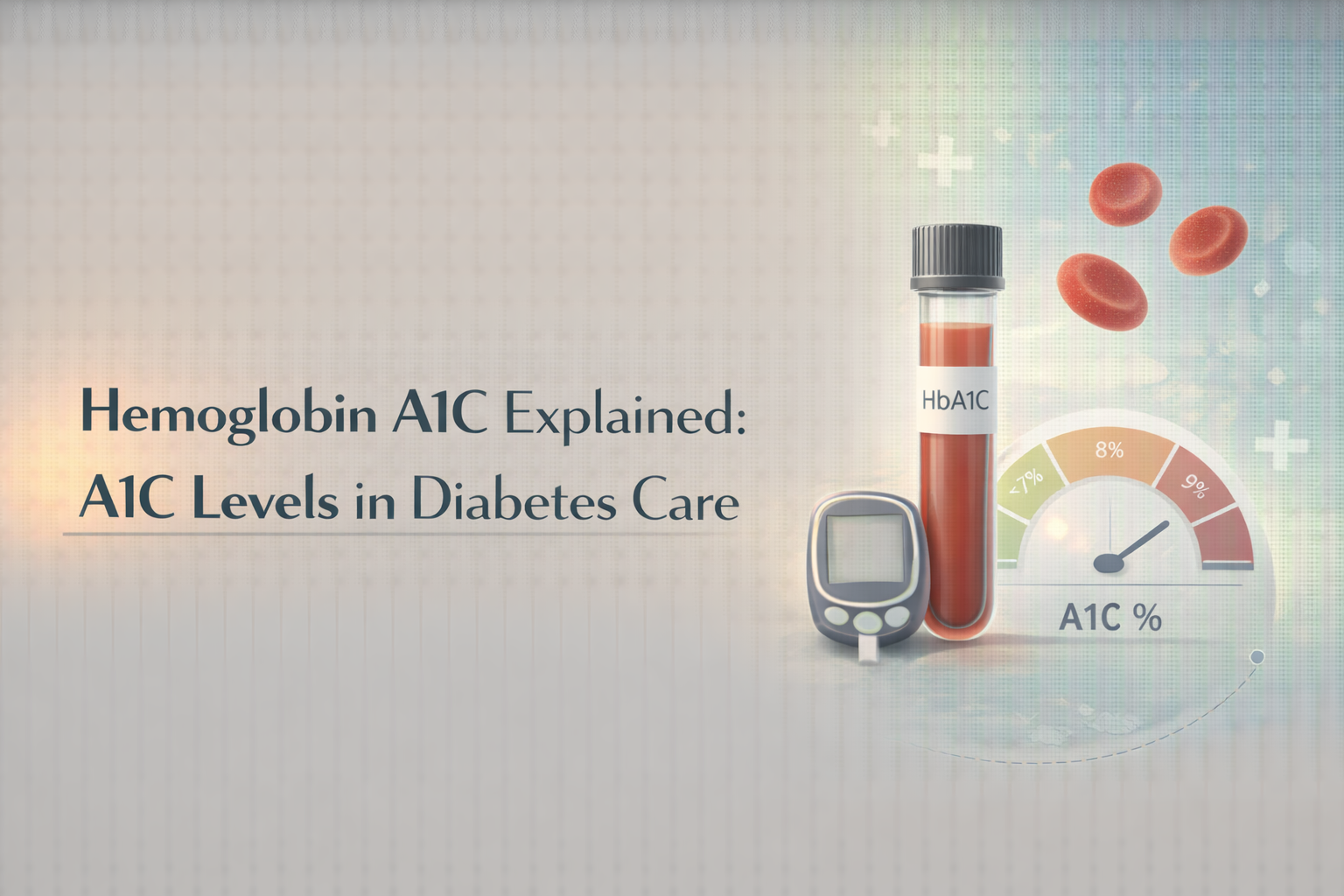 Hemoglobin A1C Explained:
A1C Levels in Diabetes Care

HbA1C

<7%
8%
9%

A1C %